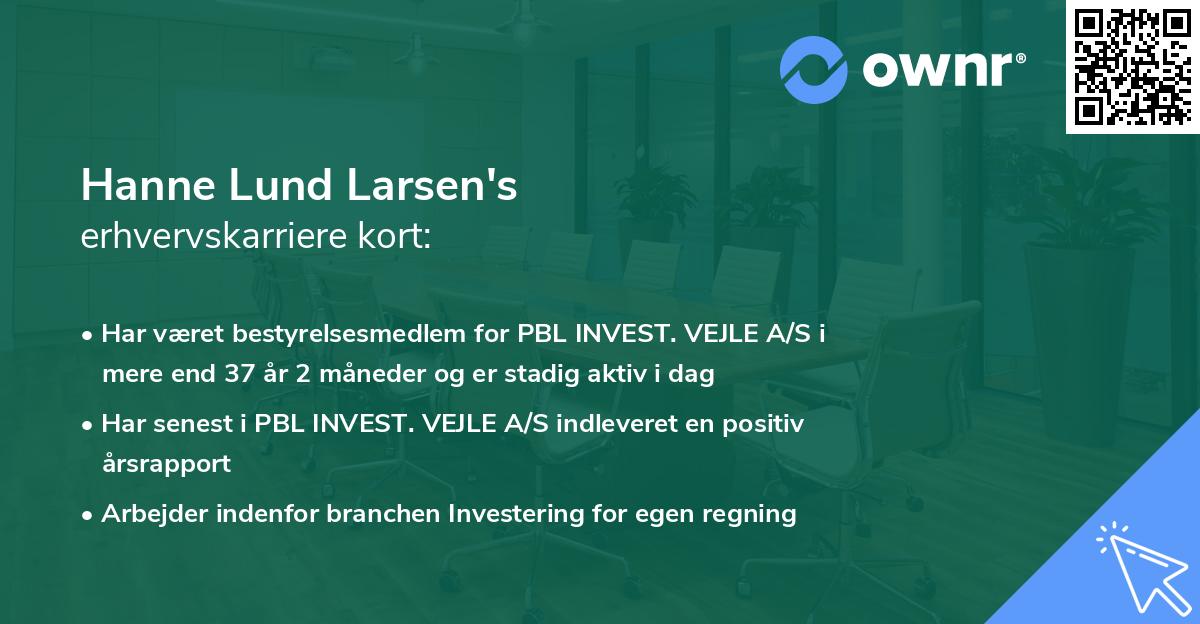 ownr®

Hanne Lund Larsen's
erhvervskarriere kort:

• Har været bestyrelsesmedlem for PBL INVEST. VEJLE A/S i mere end 37 år 2 måneder og er stadig aktiv i dag

• Har senest i PBL INVEST. VEJLE A/S indleveret en positiv årsrapport

• Arbejder indenfor branchen Investering for egen regning